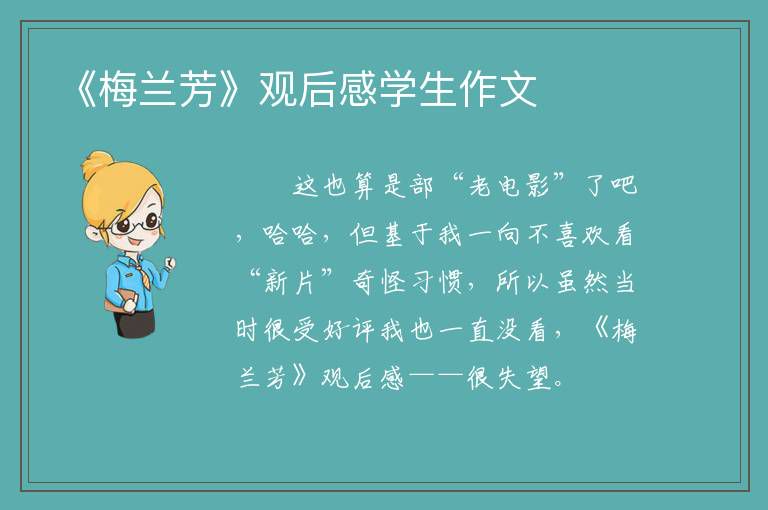 《梅兰芳》观后感学生作文

这也算是部“老电影”了吧，哈哈，但基于我一向不喜欢看“新片”奇怪习惯，所以虽然当时很受好评我也一直没看，《梅兰芳》观后感——很失望。